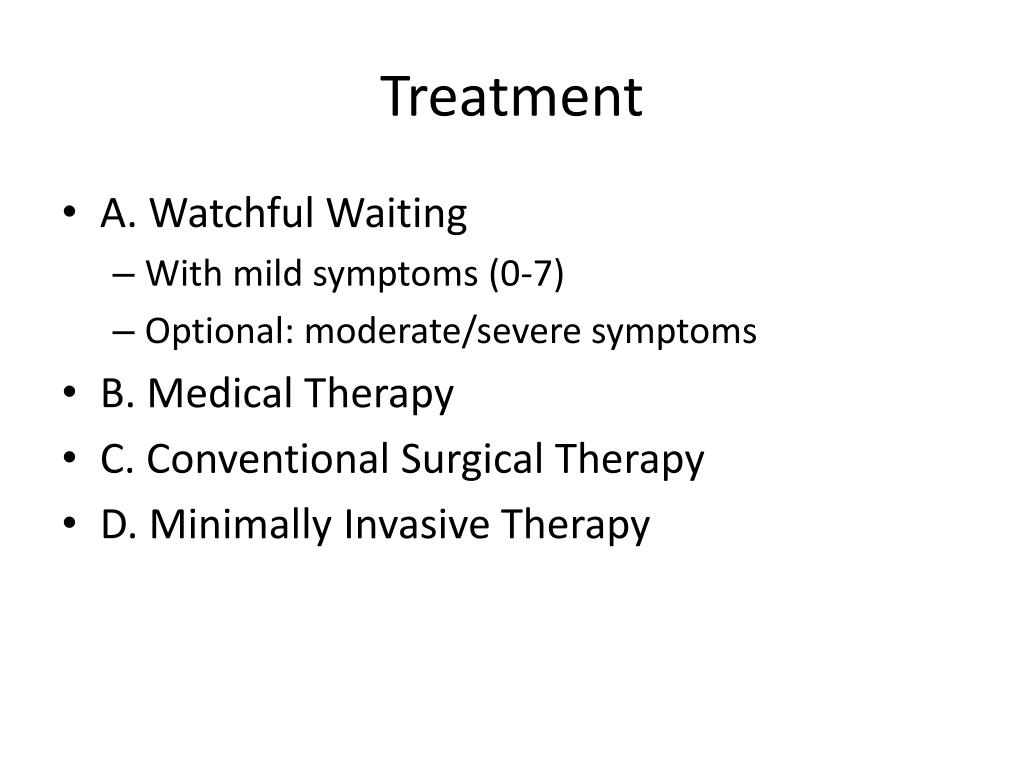 Treatment

• A. Watchful Waiting
– With mild symptoms (0-7)
– Optional: moderate/severe symptoms
• B. Medical Therapy
• C. Conventional Surgical Therapy
• D. Minimally Invasive Therapy